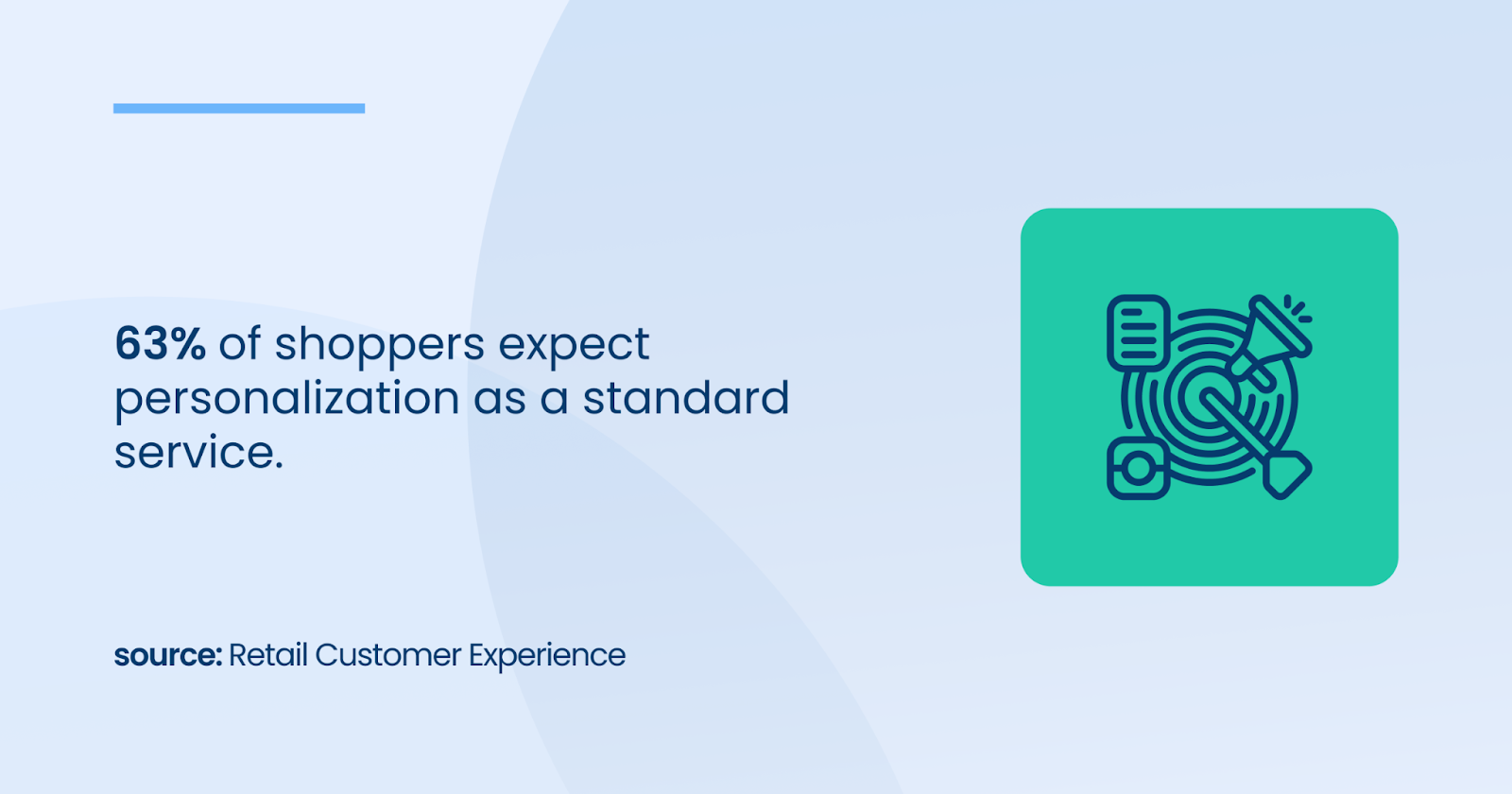 63% of shoppers expect personalization as a standard service.

source: Retail Customer Experience